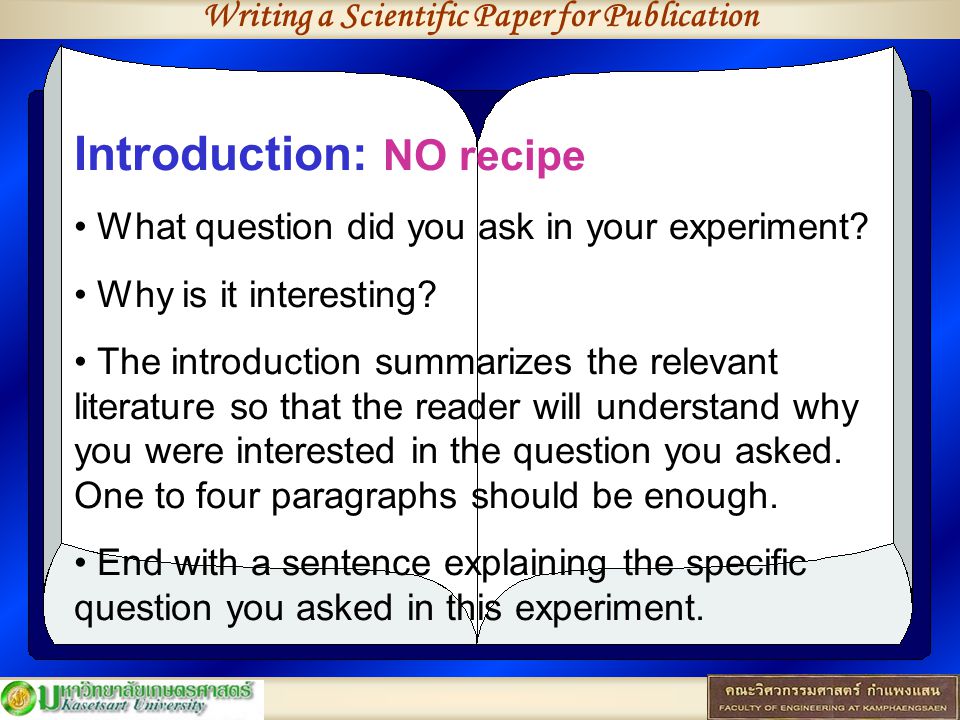 Writing a Scientific Paper for Publication

Introduction: NO recipe

• What question did you ask in your experiment?

• Why is it interesting?

• The introduction summarizes the relevant literature so that the reader will understand why you were interested in the question you asked. One to four paragraphs should be enough.

• End with a sentence explaining the specific question you asked in this experiment.

มหาวิทยาลัยเกษตรศาสตร์
Kasetsart University

คณะวิศวกรรมศาสตร์ กำแพงแสน
FACULTY OF ENGINEERING AT KAMPHAENGSAEN